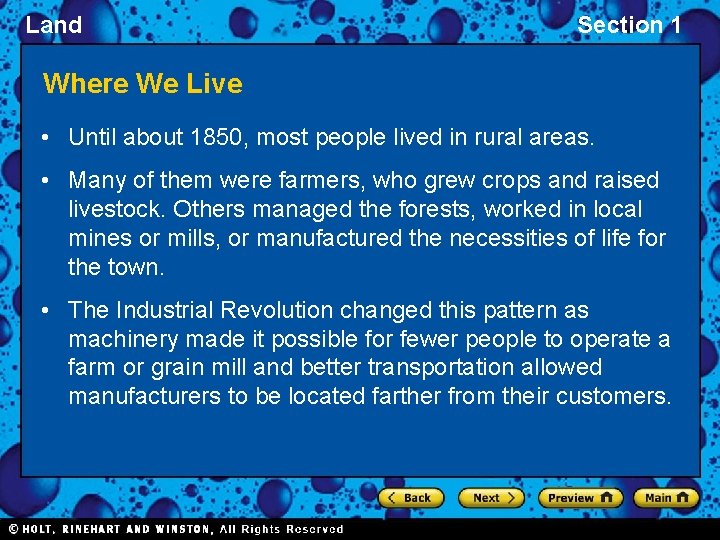 Land

Section 1

Where We Live

• Until about 1850, most people lived in rural areas.

• Many of them were farmers, who grew crops and raised livestock. Others managed the forests, worked in local mines or mills, or manufactured the necessities of life for the town.

• The Industrial Revolution changed this pattern as machinery made it possible for fewer people to operate a farm or grain mill and better transportation allowed manufacturers to be located farther from their customers.

Back

Next

Preview

Main

© HOLT, RINEHART AND WINSTON, All Rights Reserved